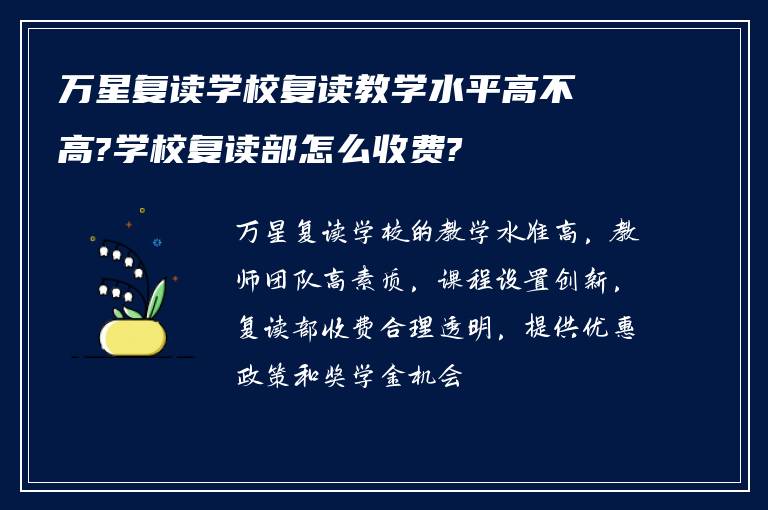 万星复读学校复读教学水平高不高?学校复读部怎么收费?

万星复读学校的教学水准高，教师团队高素质，课程设置创新，复读部收费合理透明，提供优惠政策和奖学金机会